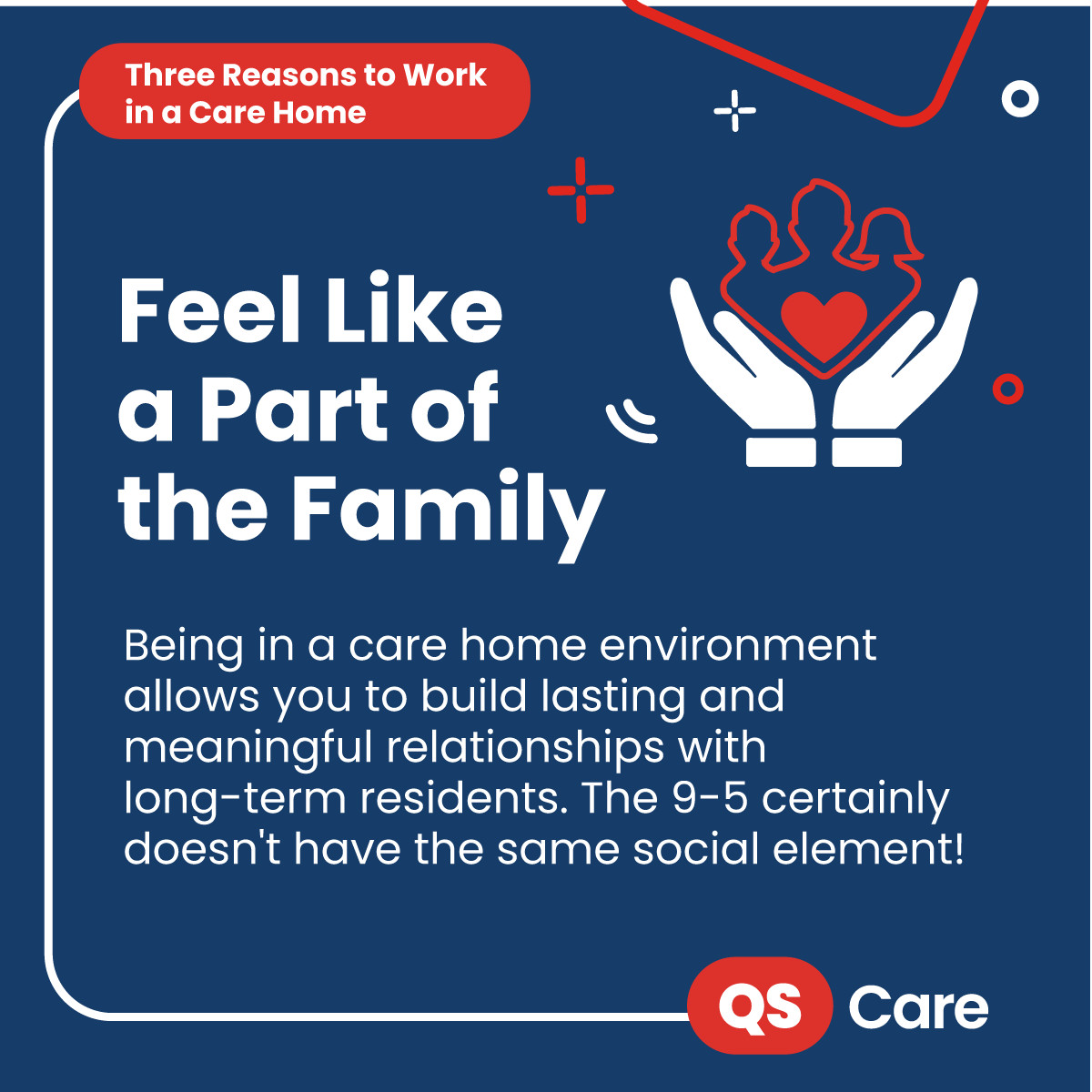 Three Reasons to Work in a Care Home

Feel Like a Part of the Family

Being in a care home environment allows you to build lasting and meaningful relationships with long-term residents. The 9-5 certainly doesn't have the same social element!

QS Care